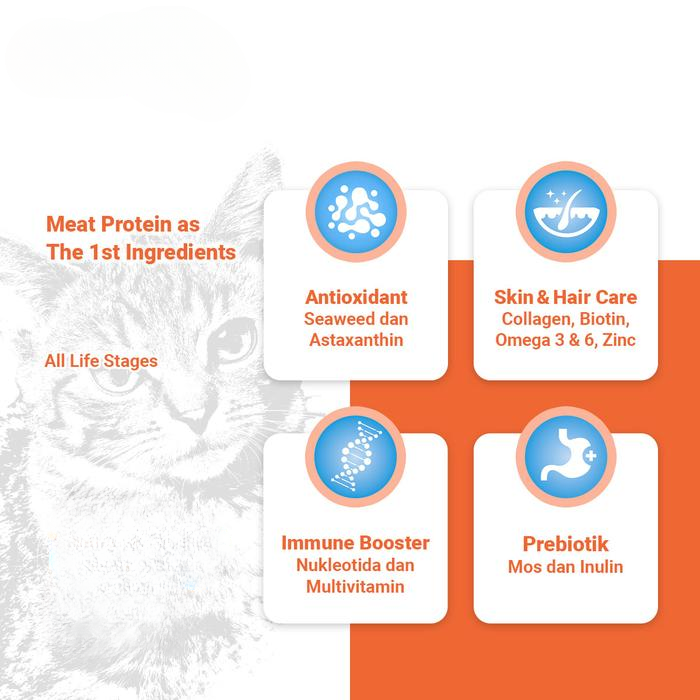 Meat Protein as The 1st Ingredients

All Life Stages

Antioxidant
Seaweed dan Astaxanthin

Skin & Hair Care
Collagen, Biotin, Omega 3 & 6, Zinc

Immune Booster
Nukleotida dan Multivitamin

Prebiotik
Mos dan Inulin